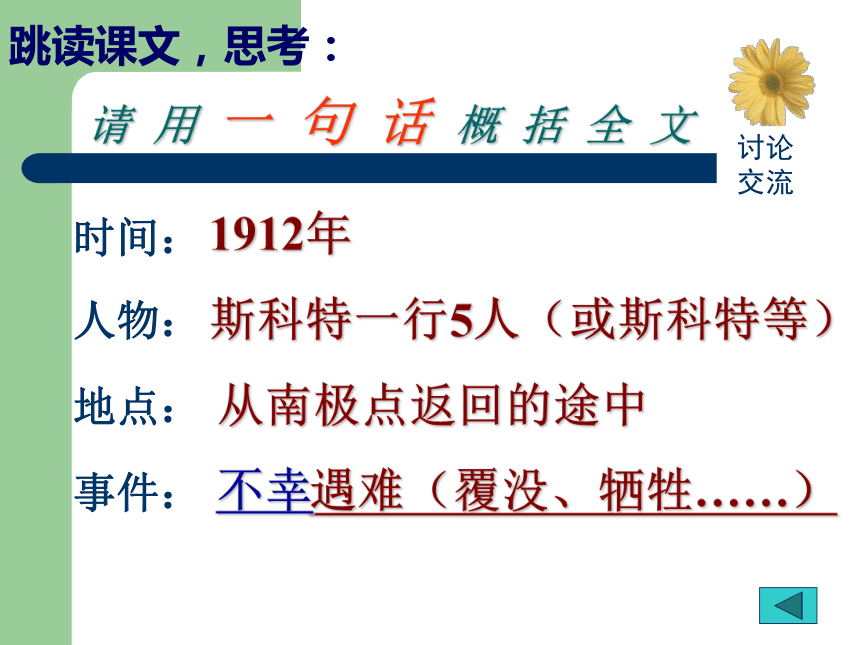 跳读课文，思考：

请用一句话概括全文

讨论交流

时间：1912年

人物：斯科特一行5人（或斯科特等）

地点：从南极点返回的途中

事件：不幸遇难（覆没、牺牲……）